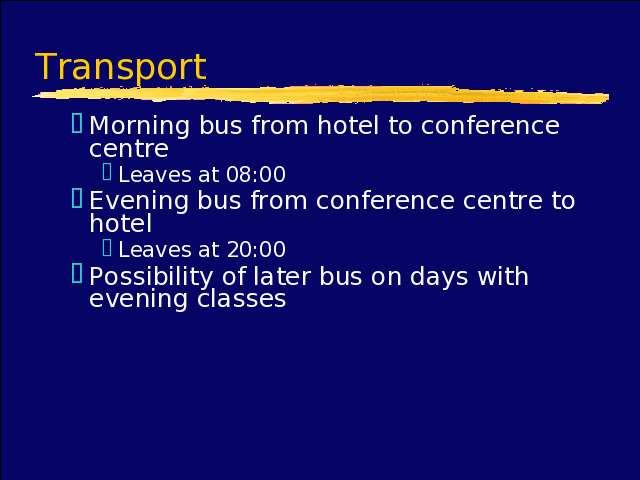 Transport

Morning bus from hotel to conference centre

Leaves at 08:00

Evening bus from conference centre to hotel

Leaves at 20:00

Possibility of later bus on days with evening classes